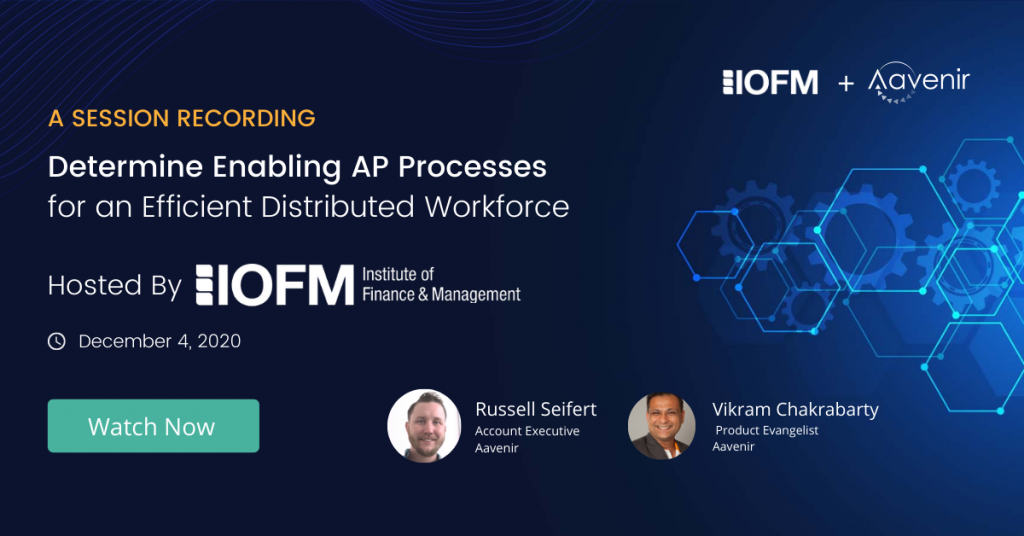 IOFM + Aavenir

A SESSION RECORDING

Determine Enabling AP Processes for an Efficient Distributed Workforce

Hosted By IOFM Institute of Finance & Management

December 4, 2020

Watch Now

Russell Seifert
Account Executive
Aavenir

Vikram Chakrabarty
Product Evangelist
Aavenir